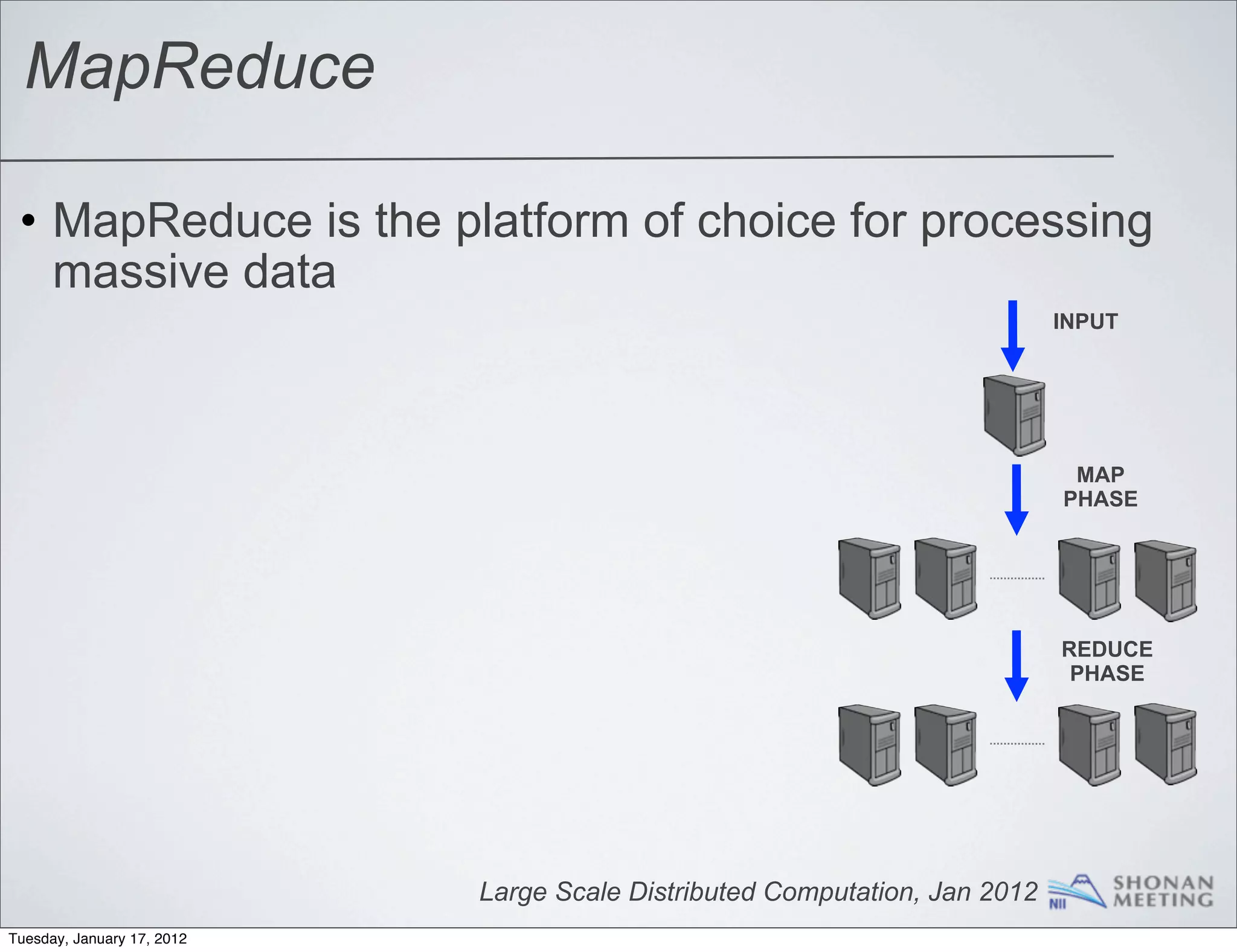 MapReduce

• MapReduce is the platform of choice for processing massive data

INPUT

MAP PHASE

REDUCE PHASE

Large Scale Distributed Computation, Jan 2012

NII SHONAN MEETING

Tuesday, January 17, 2012